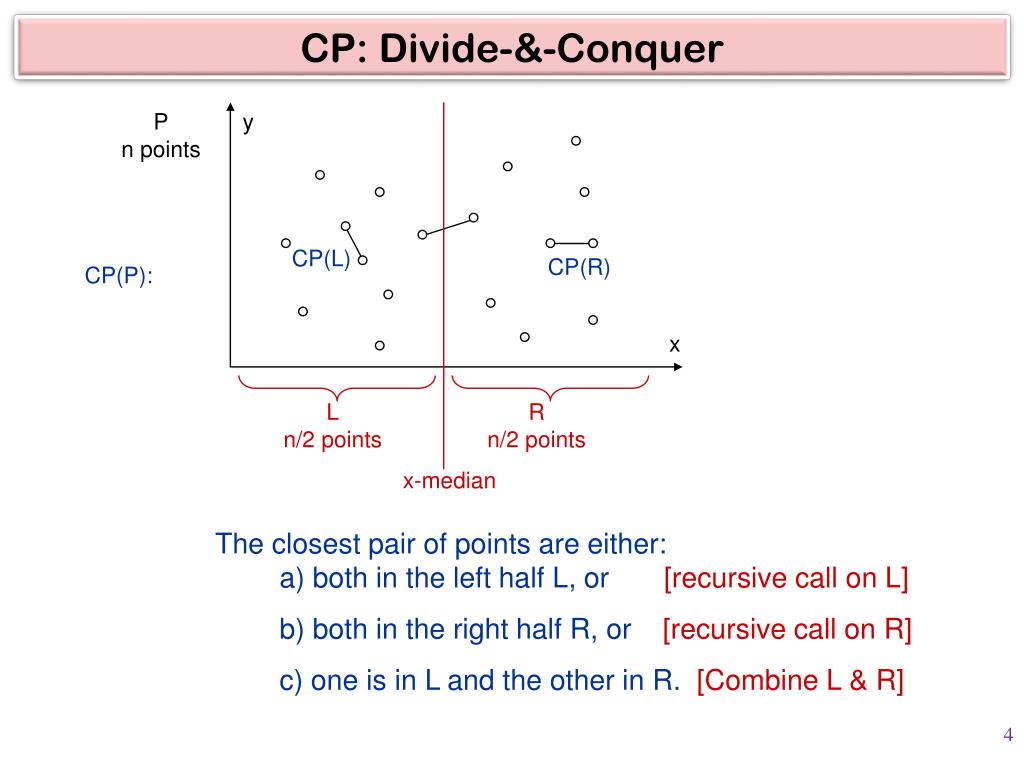 CP: Divide-&-Conquer

P
n points

y

CP(P):

CP(L)

CP(R)

x

L
n/2 points

R
n/2 points

x-median

The closest pair of points are either:
a) both in the left half L, or [recursive call on L]
b) both in the right half R, or [recursive call on R]
c) one is in L and the other in R. [Combine L & R]

4